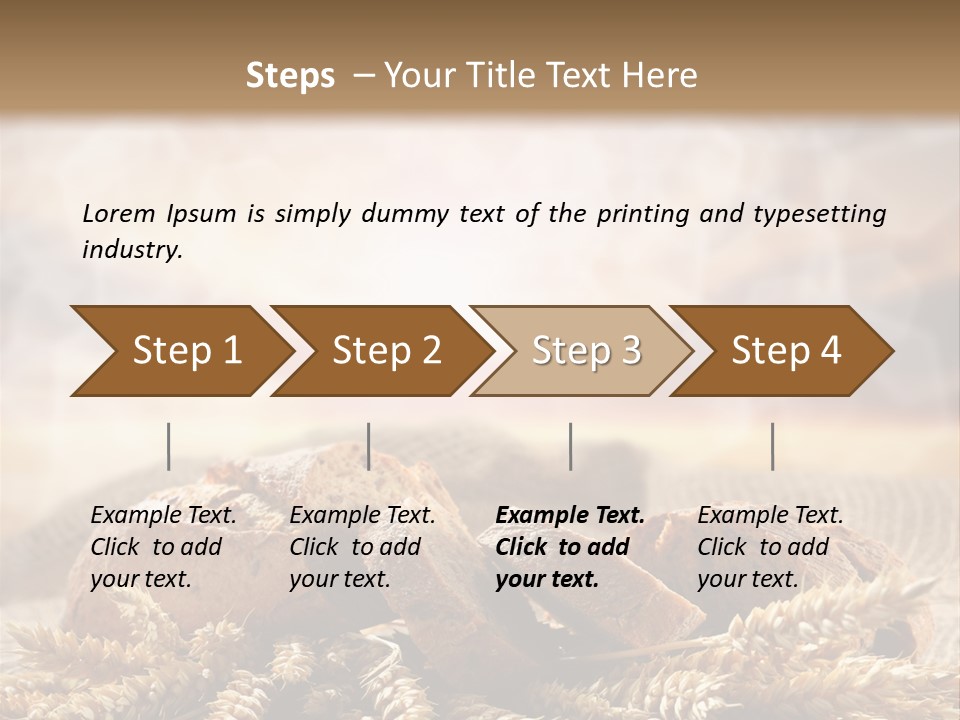 Steps – Your Title Text Here

Lorem Ipsum is simply dummy text of the printing and typesetting industry.

Step 1

Step 2

Step 3

Step 4

Example Text. Click to add your text.

Example Text. Click to add your text.

Example Text. Click to add your text.

Example Text. Click to add your text.